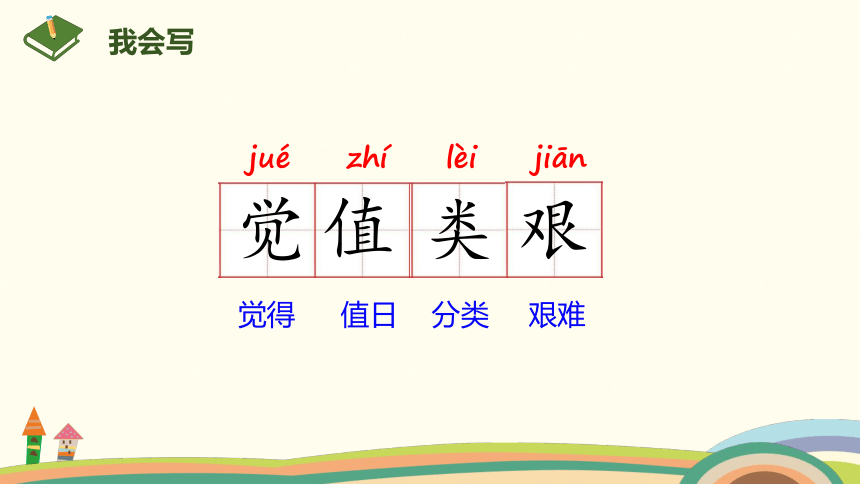 我会写

jué zhí lèi jiān

觉 值 类 艰

觉得 值日 分类 艰难